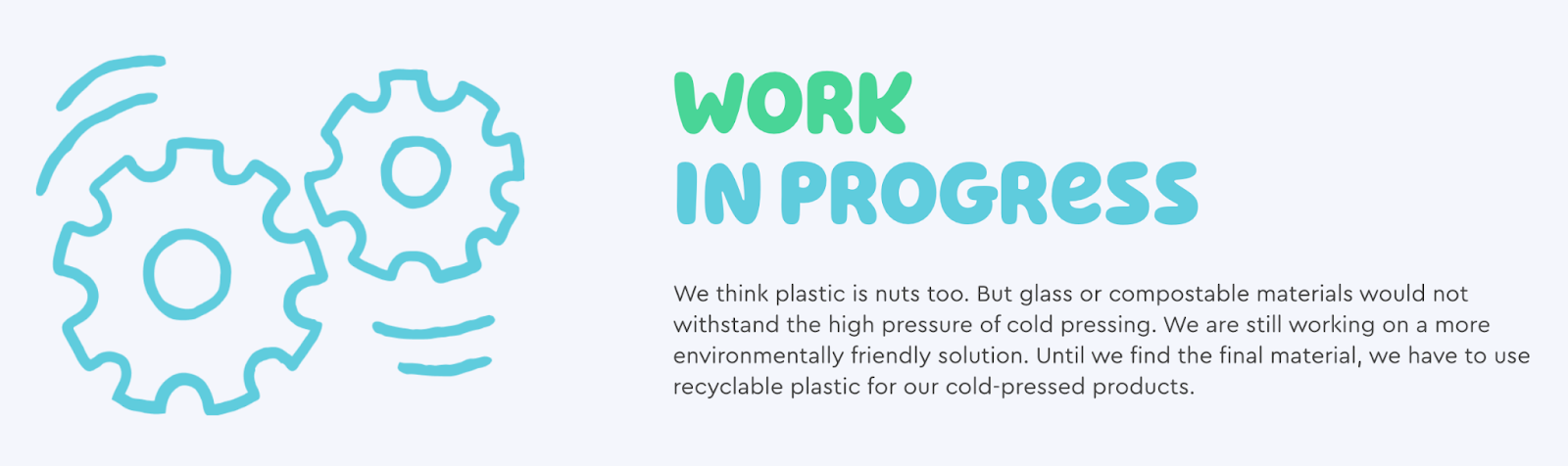 WORK
IN PROGRESS

We think plastic is nuts too. But glass or compostable materials would not withstand the high pressure of cold pressing. We are still working on a more environmentally friendly solution. Until we find the final material, we have to use recyclable plastic for our cold-pressed products.